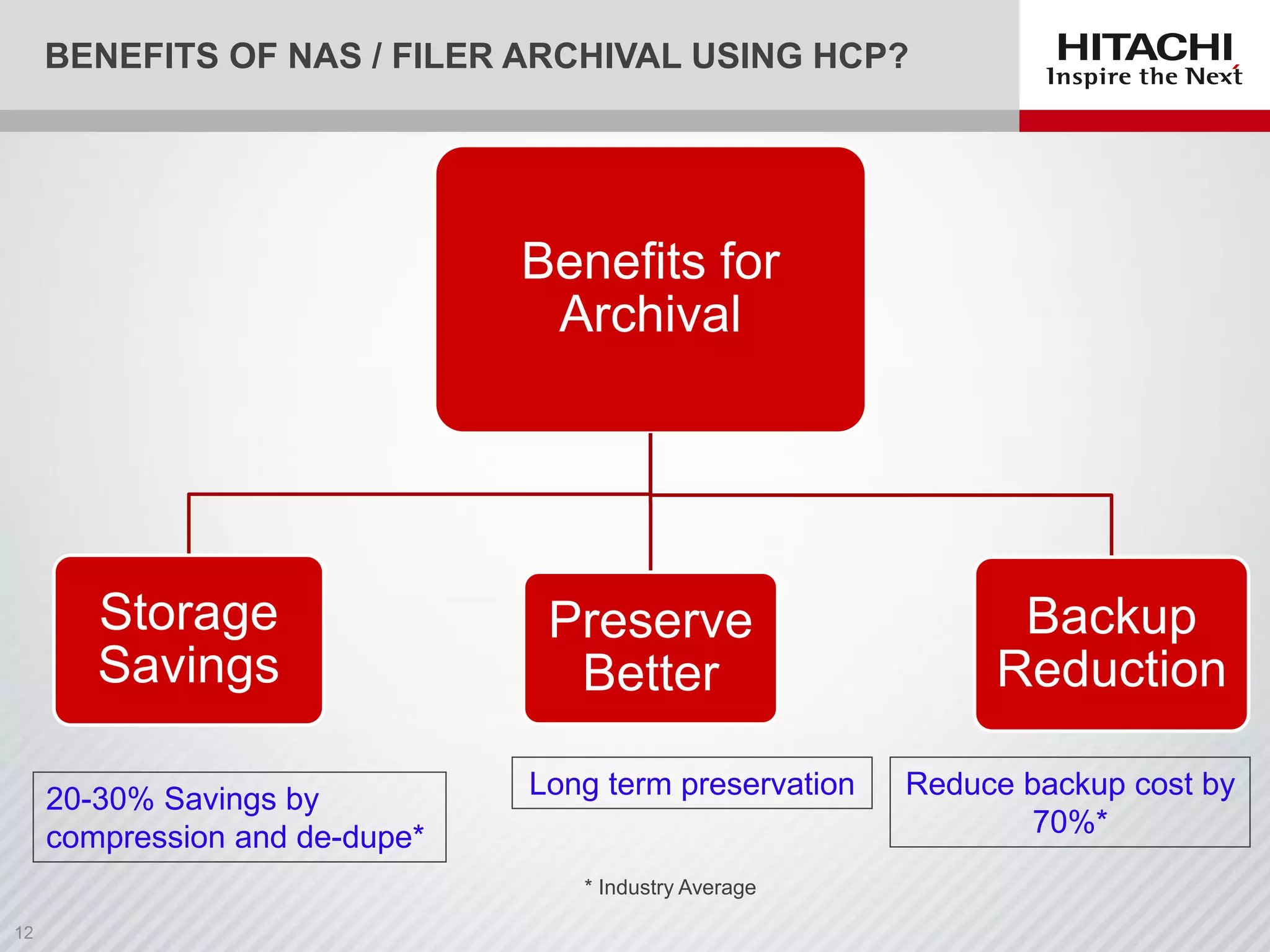 BENEFITS OF NAS / FILER ARCHIVAL USING HCP?

HITACHI
Inspire the Next

Benefits for Archival

Storage Savings

Preserve Better

Backup Reduction

20-30% Savings by compression and de-dupe*

Long term preservation

Reduce backup cost by 70%*

* Industry Average

12